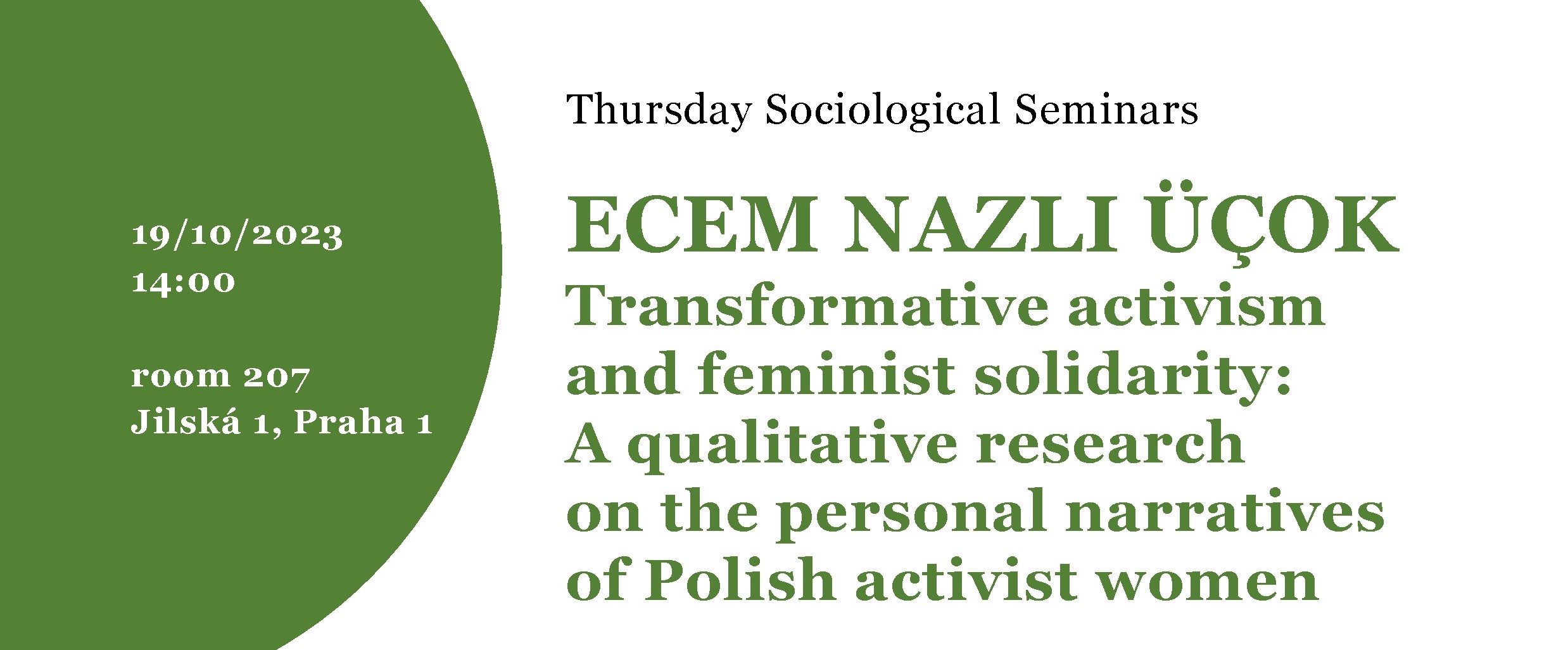 19/10/2023
14:00

room 207
Jilská 1, Praha 1

Thursday Sociological Seminars

ECEM NAZLI ÜÇOK
Transformative activism and feminist solidarity: A qualitative research on the personal narratives of Polish activist women